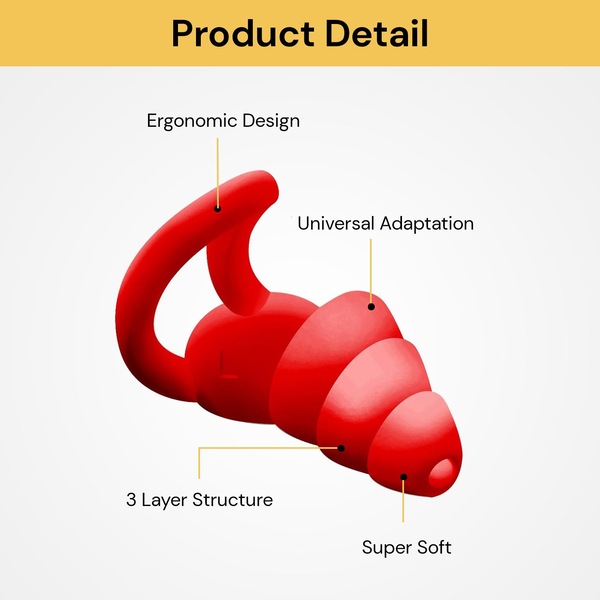 Product Detail

Ergonomic Design

Universal Adaptation

L

3 Layer Structure

Super Soft